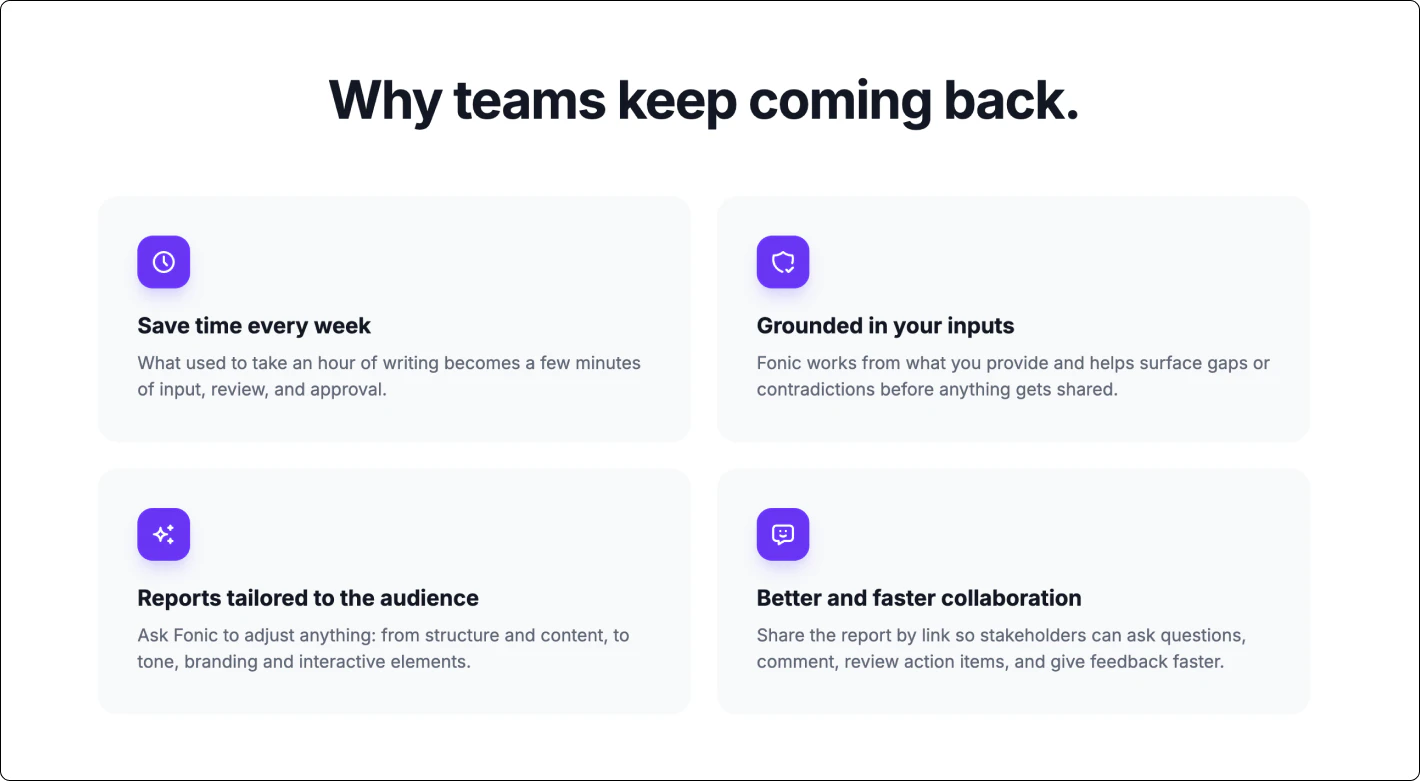 Why teams keep coming back.

Save time every week

What used to take an hour of writing becomes a few minutes of input, review, and approval.

Grounded in your inputs

Fonic works from what you provide and helps surface gaps or contradictions before anything gets shared.

Reports tailored to the audience

Ask Fonic to adjust anything: from structure and content, to tone, branding and interactive elements.

Better and faster collaboration

Share the report by link so stakeholders can ask questions, comment, review action items, and give feedback faster.